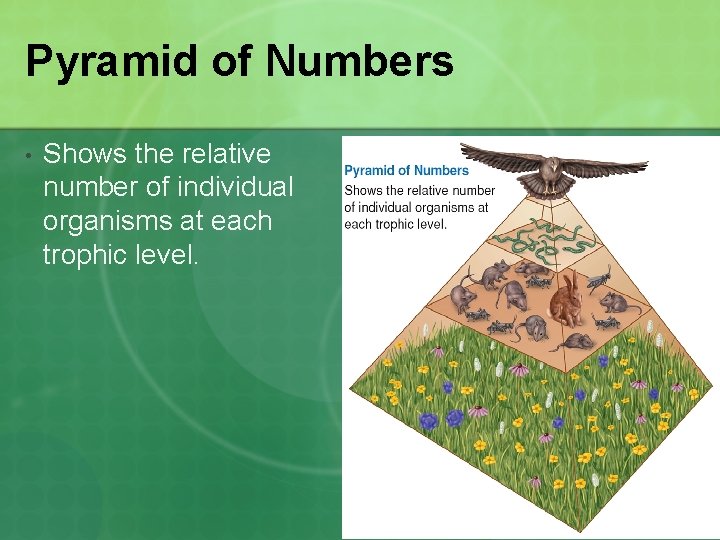 Pyramid of Numbers

• Shows the relative number of individual organisms at each trophic level.

Pyramid of Numbers
Shows the relative number of individual organisms at each trophic level.